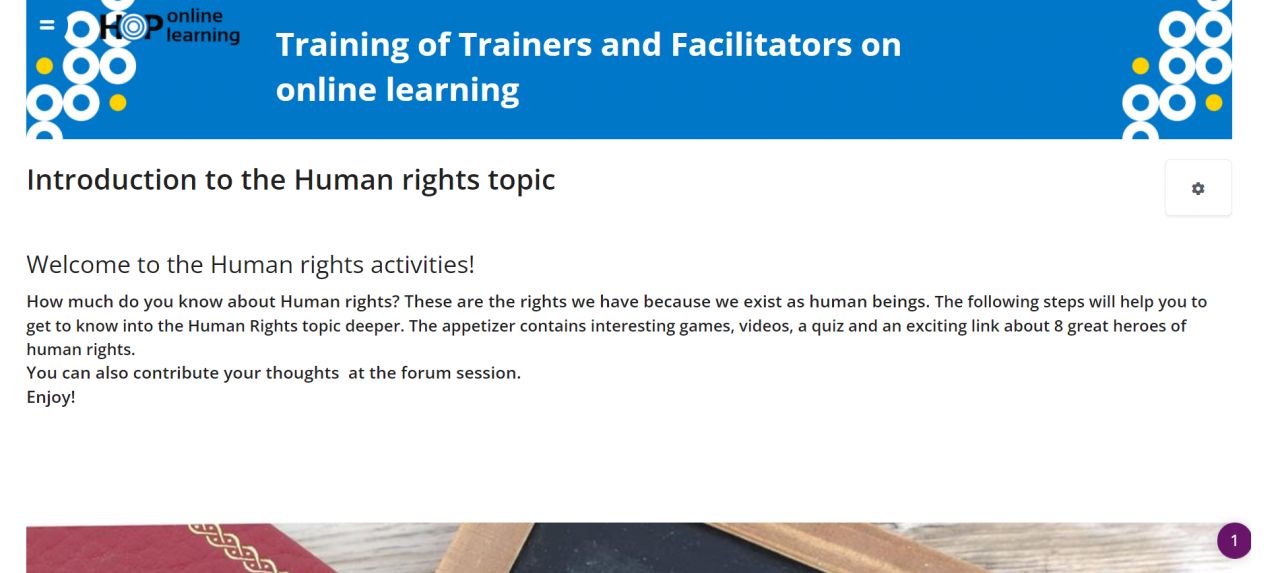 HOP online learning

Training of Trainers and Facilitators on online learning

Introduction to the Human rights topic

Welcome to the Human rights activities!

How much do you know about Human rights? These are the rights we have because we exist as human beings. The following steps will help you to get to know into the Human Rights topic deeper. The appetizer contains interesting games, videos, a quiz and an exciting link about 8 great heroes of human rights.
You can also contribute your thoughts at the forum session.
Enjoy!

1